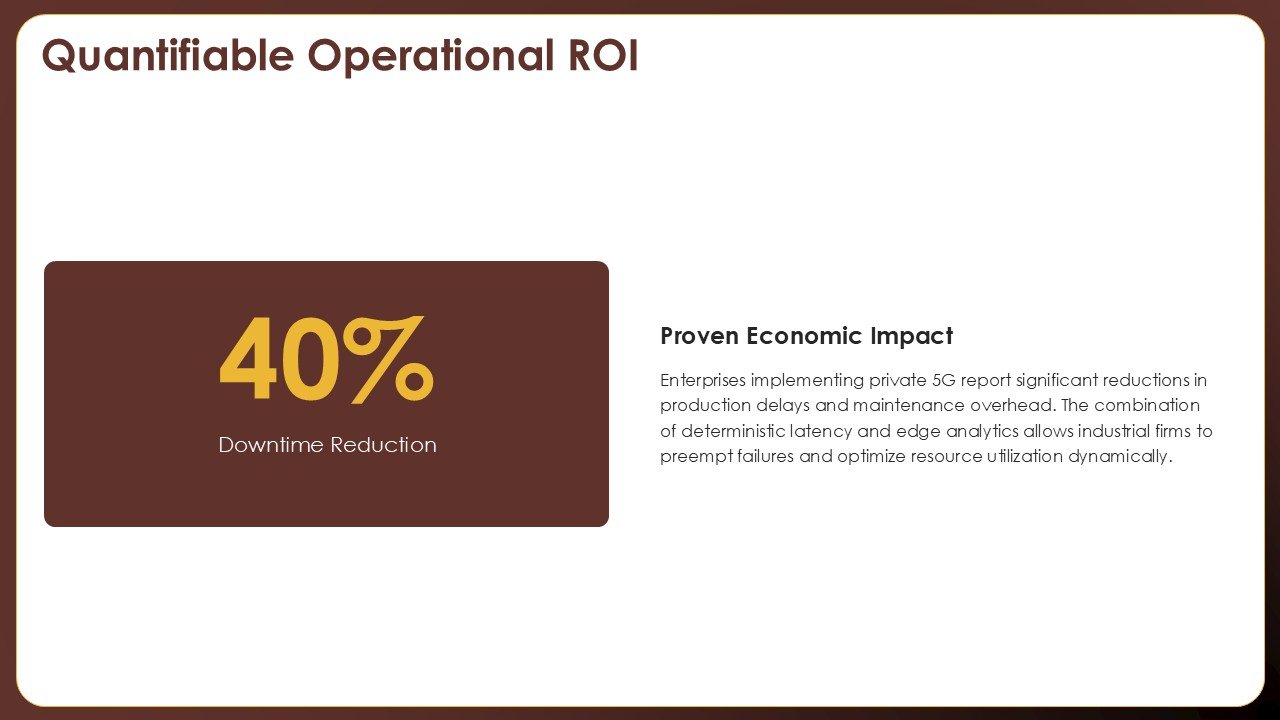 Quantifiable Operational ROI

40%

Downtime Reduction

Proven Economic Impact

Enterprises implementing private 5G report significant reductions in production delays and maintenance overhead. The combination of deterministic latency and edge analytics allows industrial firms to preempt failures and optimize resource utilization dynamically.